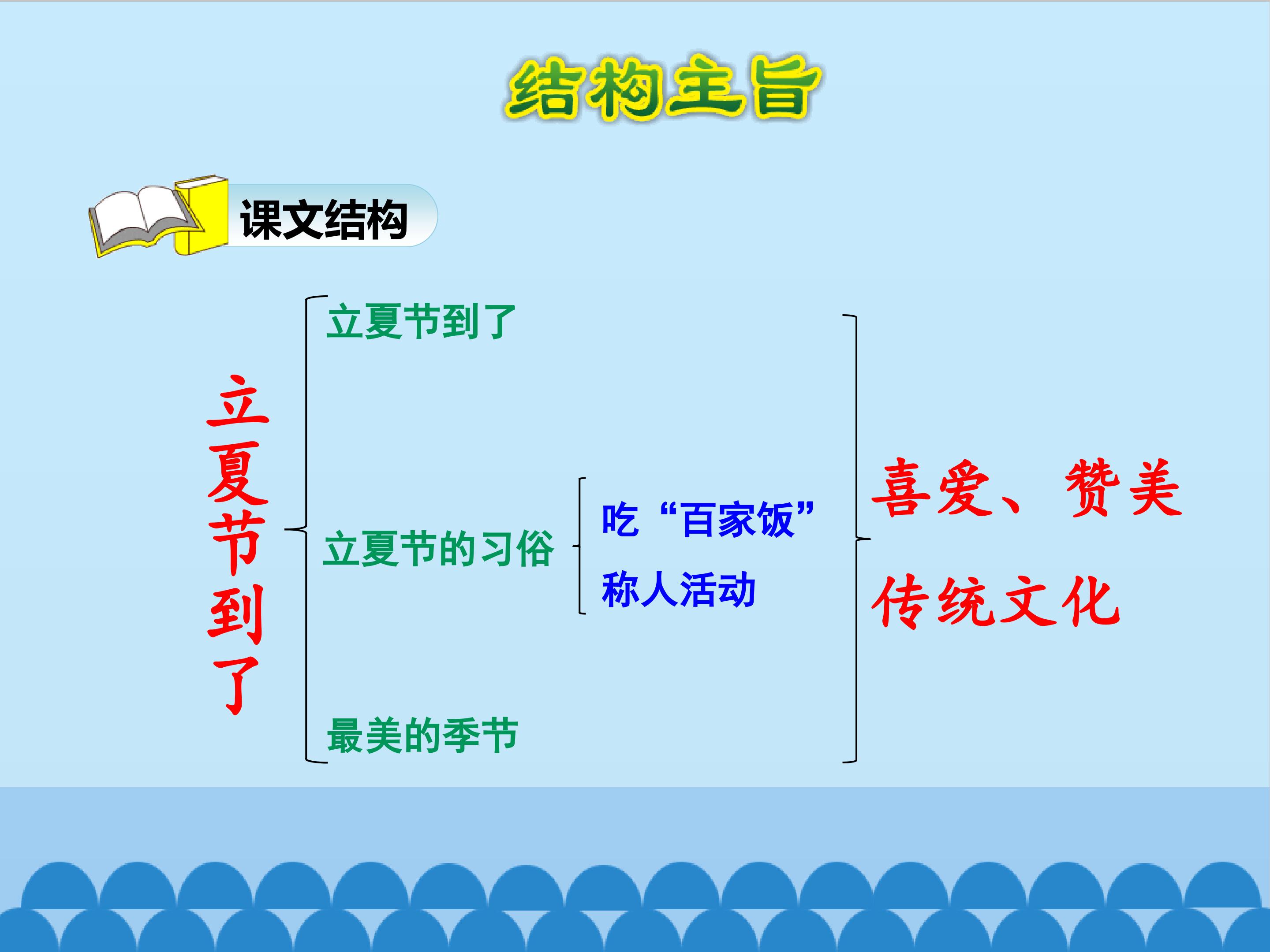 结构主旨

课文结构

立夏节到了

立夏节到了

立夏节的习俗

吃“百家饭”

称人活动

最美的季节

喜爱、赞美

传统文化